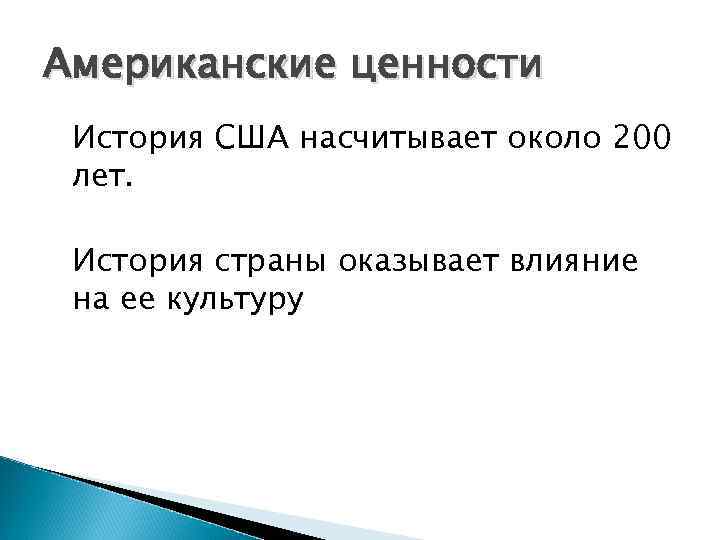 Американские ценности

История США насчитывает около 200 лет.

История страны оказывает влияние на ее культуру